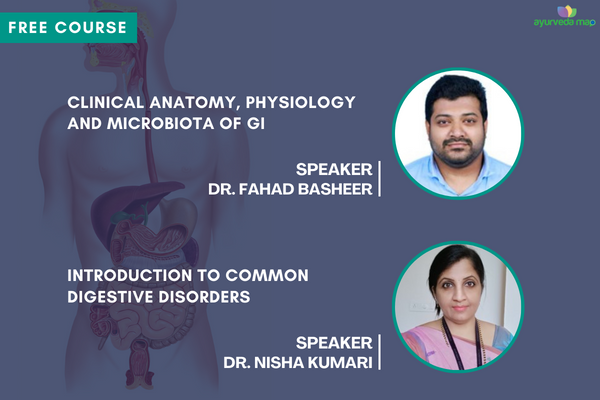 FREE COURSE

ayurveda map

CLINICAL ANATOMY, PHYSIOLOGY AND MICROBIOTA OF GI

SPEAKER
DR. FAHAD BASHEER

INTRODUCTION TO COMMON DIGESTIVE DISORDERS

SPEAKER
DR. NISHA KUMARI